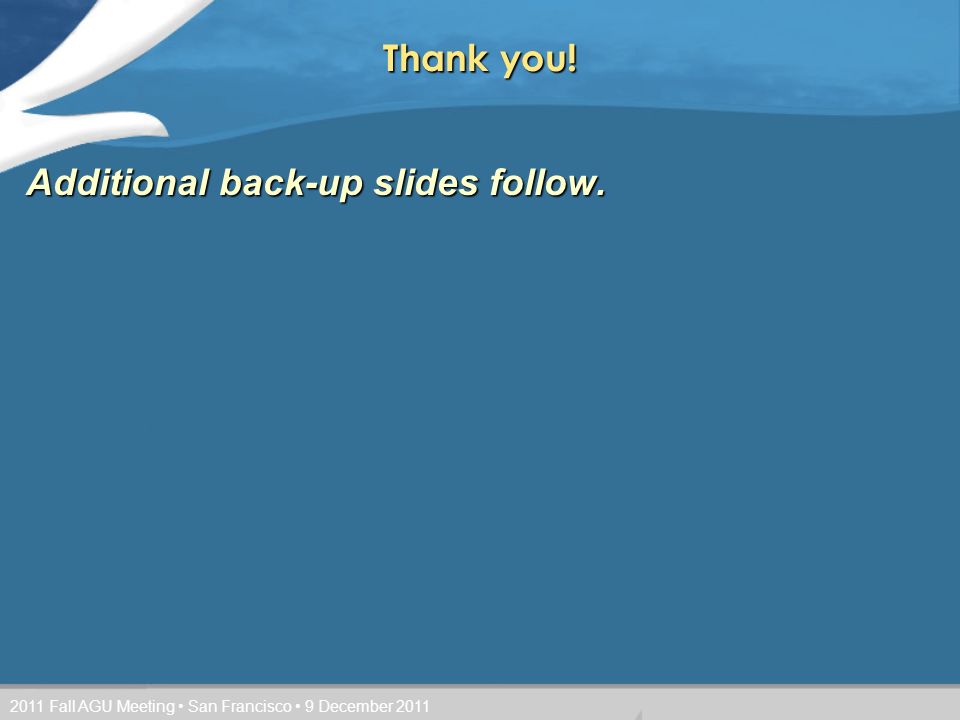 Thank you!

Additional back-up slides follow.

2011 Fall AGU Meeting • San Francisco • 9 December 2011